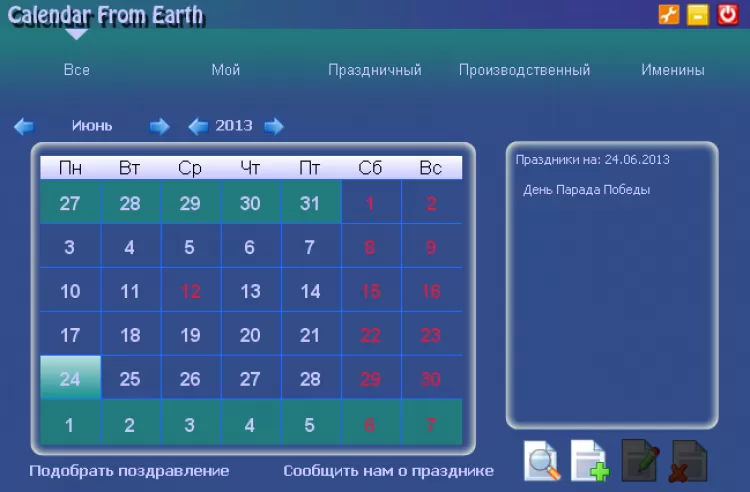 Calendar From Earth

Все Мой Праздничный Производственный Именины

Июнь 2013

| Пн | Вт | Ср | Чт | Пт | Сб | Вс |
|---|---|---|---|---|---|---|
| 27 | 28 | 29 | 30 | 31 | 1 | 2 |
| 3 | 4 | 5 | 6 | 7 | 8 | 9 |
| 10 | 11 | 12 | 13 | 14 | 15 | 16 |
| 17 | 18 | 19 | 20 | 21 | 22 | 23 |
| 24 | 25 | 26 | 27 | 28 | 29 | 30 |
| 1 | 2 | 3 | 4 | 5 | 6 | 7 |

Праздники на: 24.06.2013

День Парада Победы

Подобрать поздравление Сообщить нам о празднике